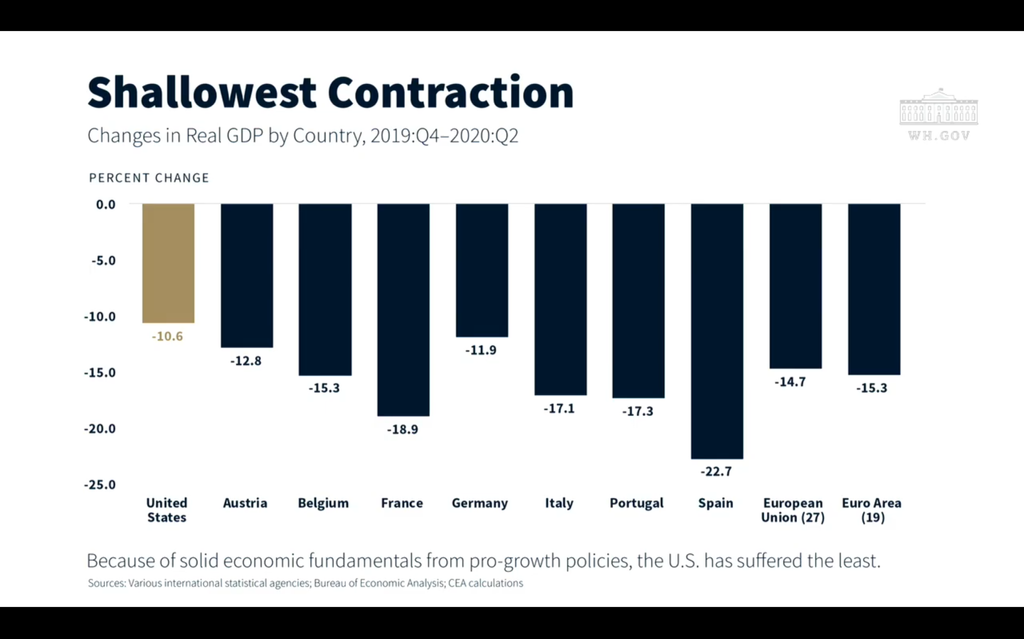 Shallowest Contraction
Changes in Real GDP by Country, 2019:Q4–2020:Q2

WH.GOV

PERCENT CHANGE

0.0
-5.0
-10.0
-15.0
-20.0
-25.0

-10.6
-12.8
-15.3
-18.9
-11.9
-17.1
-17.3
-22.7
-14.7
-15.3

United States
Austria
Belgium
France
Germany
Italy
Portugal
Spain
European Union (27)
Euro Area (19)

Because of solid economic fundamentals from pro-growth policies, the U.S. has suffered the least.

Sources: Various international statistical agencies; Bureau of Economic Analysis; CEA calculations